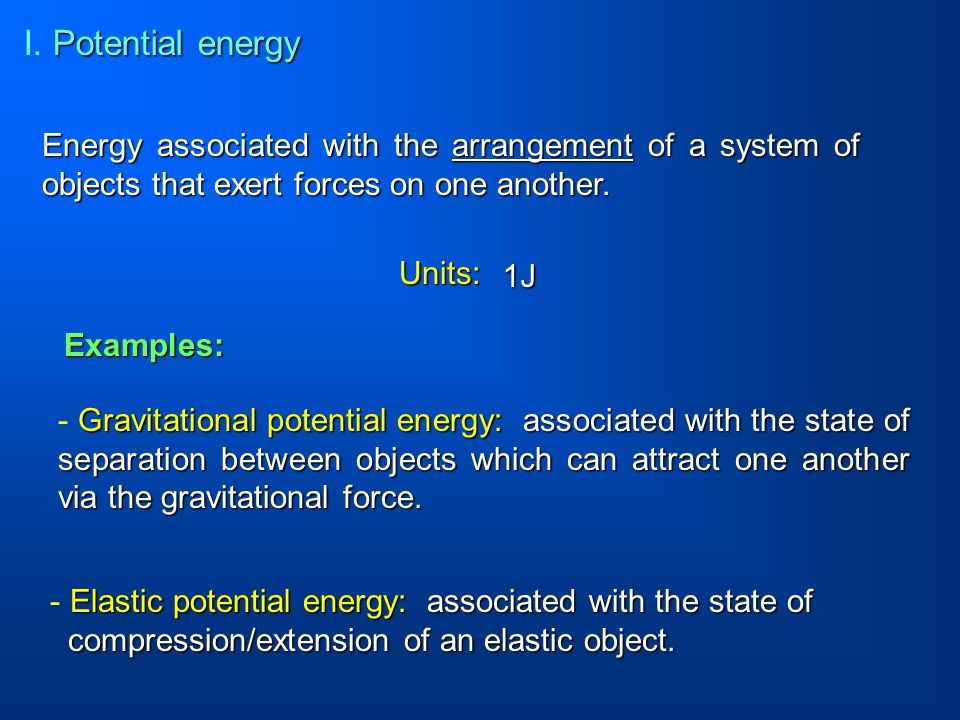 I. Potential energy

Energy associated with the arrangement of a system of objects that exert forces on one another.

Units: 1J

Examples:

- Gravitational potential energy: associated with the state of separation between objects which can attract one another via the gravitational force.

- Elastic potential energy: associated with the state of compression/extension of an elastic object.